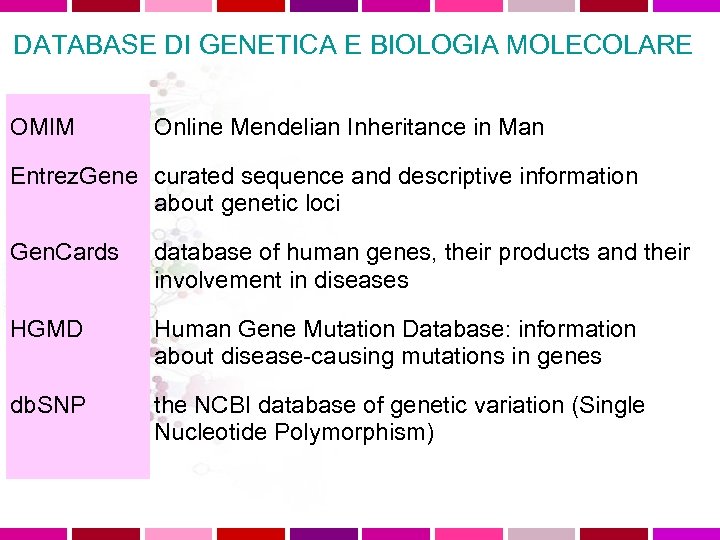 DATABASE DI GENETICA E BIOLOGIA MOLECOLARE

| | |
|---|---|
| OMIM | Online Mendelian Inheritance in Man |
| EntrezGene | curated sequence and descriptive information about genetic loci |
| GenCards | database of human genes, their products and their involvement in diseases |
| HGMD | Human Gene Mutation Database: information about disease-causing mutations in genes |
| dbSNP | the NCBI database of genetic variation (Single Nucleotide Polymorphism) |